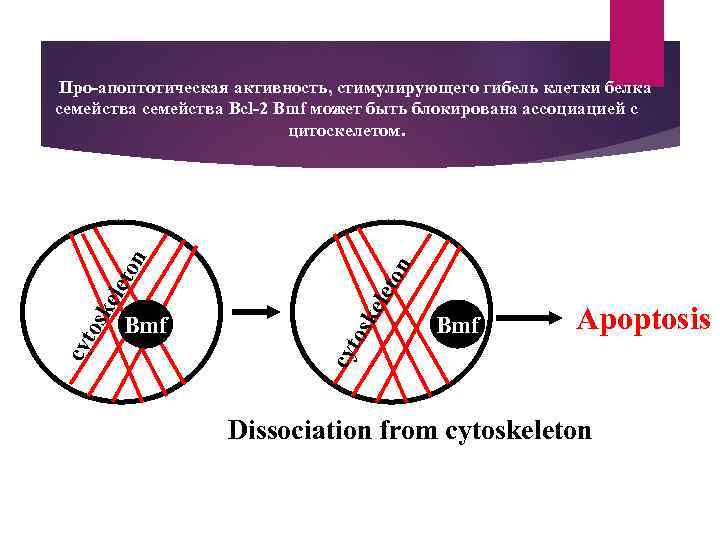 Про-апоптотическая активность, стимулирующего гибель клетки белка семейства семейства Bcl-2 Bmf может быть блокирована ассоциацией с цитоскелетом.

cytoskeleton

Bmf

cytoskeleton

Bmf

Apoptosis

Dissociation from cytoskeleton